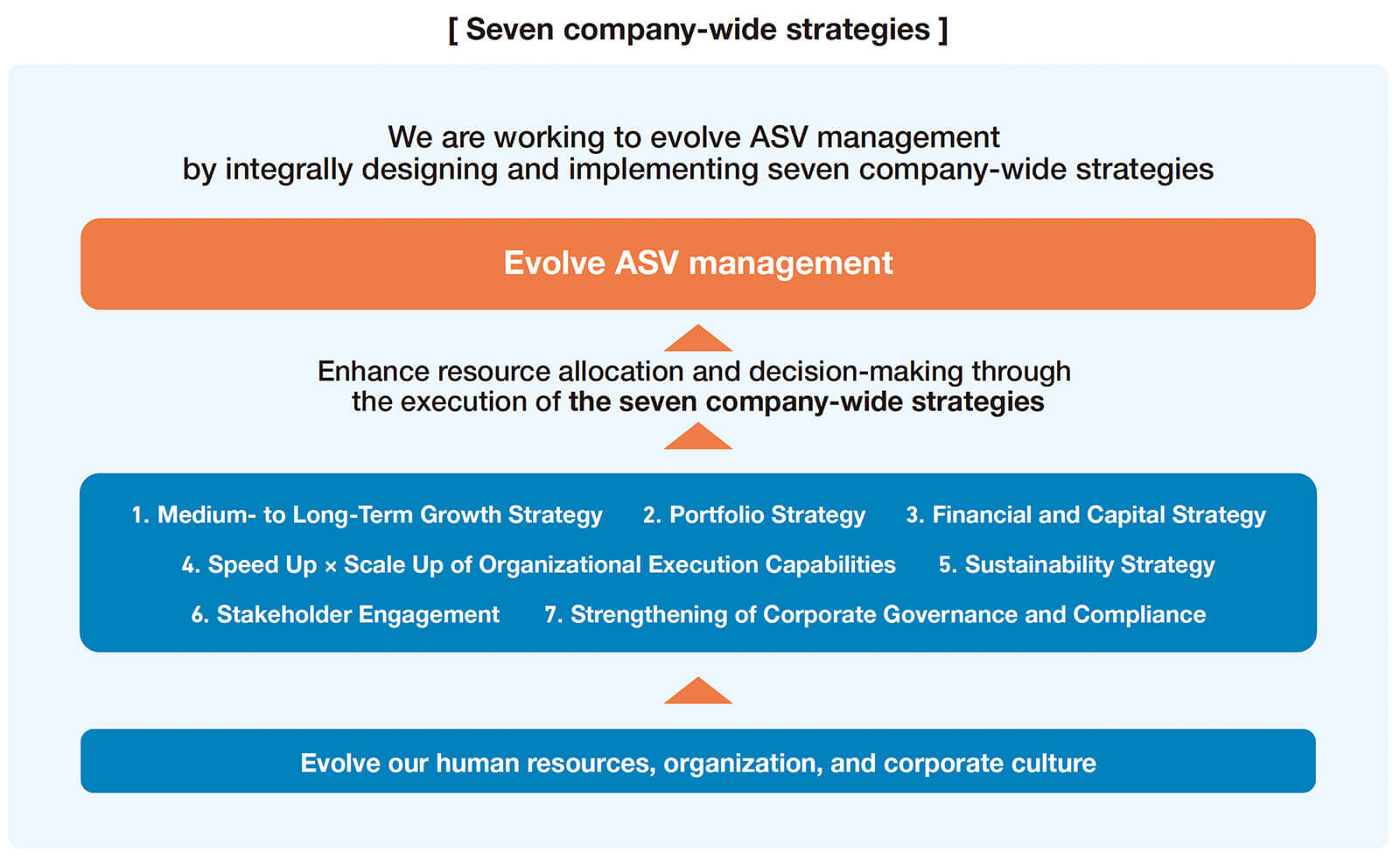 [ Seven company-wide strategies ]

We are working to evolve ASV management by integrally designing and implementing seven company-wide strategies

Evolve ASV management

Enhance resource allocation and decision-making through the execution of the seven company-wide strategies

1. Medium- to Long-Term Growth Strategy
2. Portfolio Strategy
3. Financial and Capital Strategy
4. Speed Up × Scale Up of Organizational Execution Capabilities
5. Sustainability Strategy
6. Stakeholder Engagement
7. Strengthening of Corporate Governance and Compliance

Evolve our human resources, organization, and corporate culture